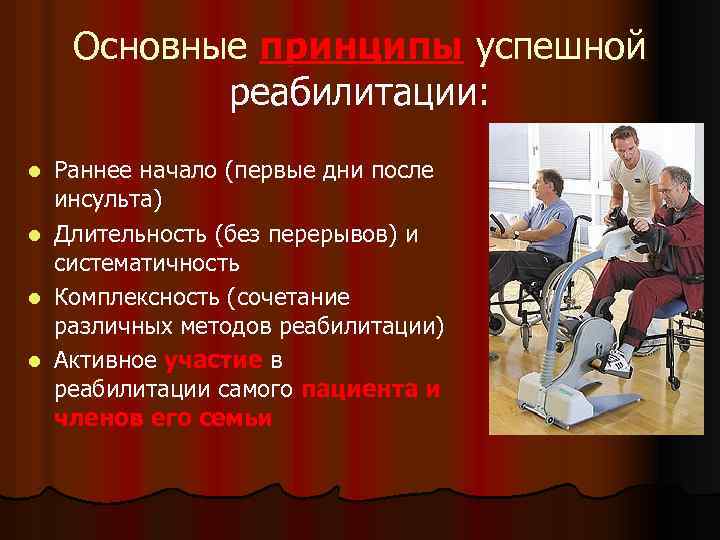 Основные принципы успешной реабилитации:

- Раннее начало (первые дни после инсульта)
- Длительность (без перерывов) и систематичность
- Комплексность (сочетание различных методов реабилитации)
- Активное участие в реабилитации самого пациента и членов его семьи